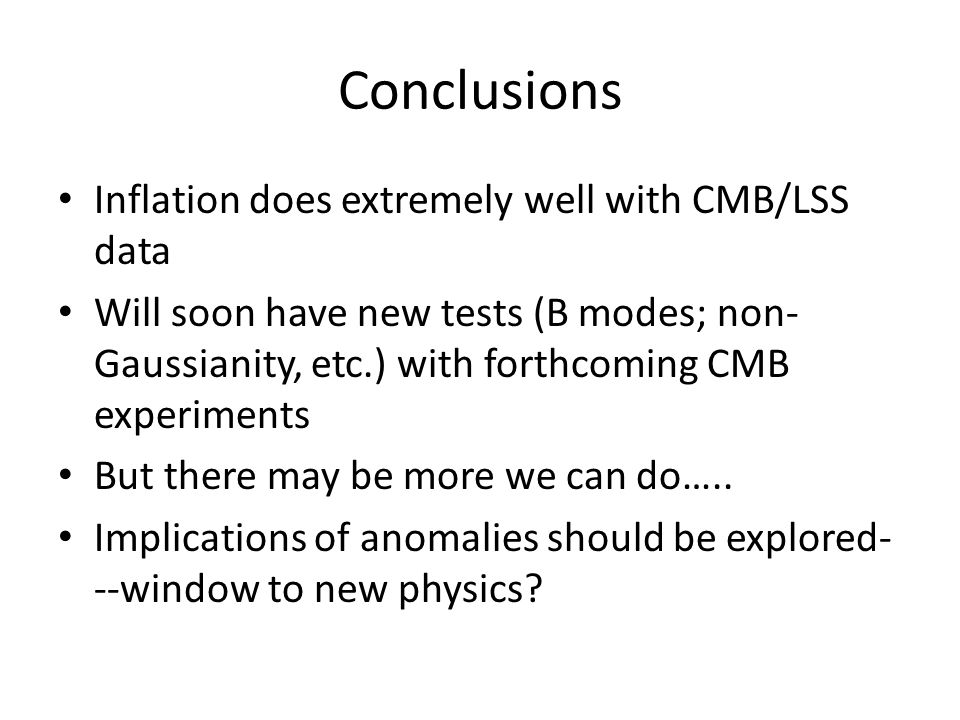 Conclusions

• Inflation does extremely well with CMB/LSS data

• Will soon have new tests (B modes; non-Gaussianity, etc.) with forthcoming CMB experiments

• But there may be more we can do…..

• Implications of anomalies should be explored---window to new physics?